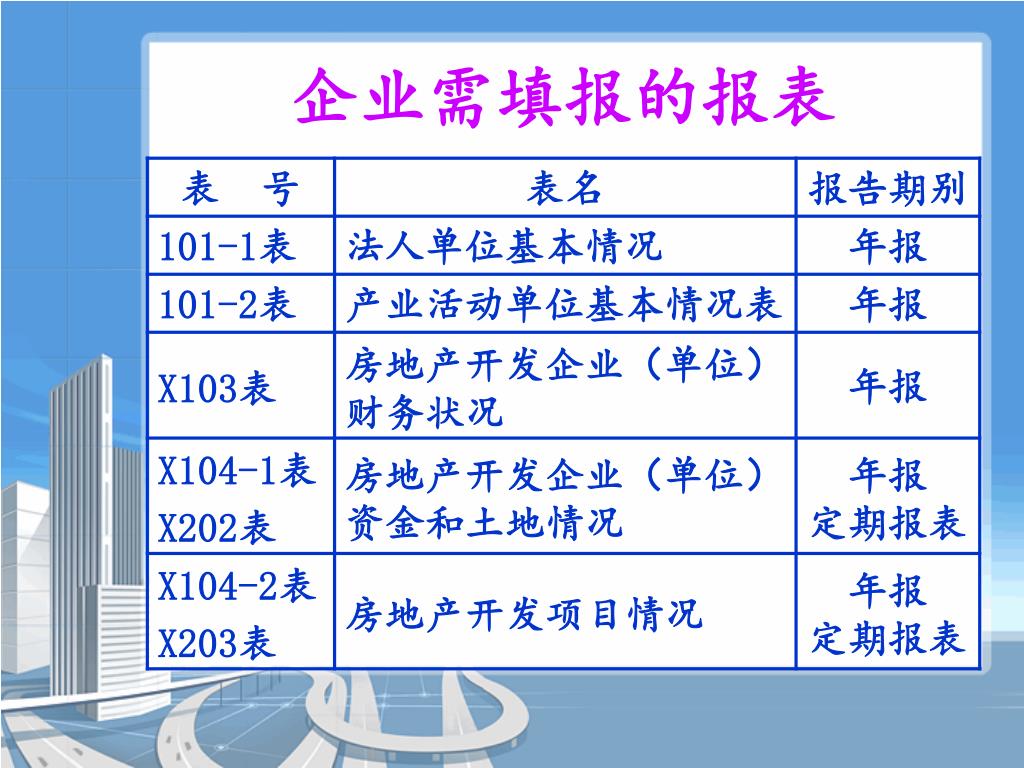 企业需填报的报表

| 表　号 | 表名 | 报告期别 |
|---|---|---|
| 101-1表 | 法人单位基本情况 | 年报 |
| 101-2表 | 产业活动单位基本情况表 | 年报 |
| X103表 | 房地产开发企业（单位）财务状况 | 年报 |
| X104-1表 X202表 | 房地产开发企业（单位）资金和土地情况 | 年报 定期报表 |
| X104-2表 X203表 | 房地产开发项目情况 | 年报 定期报表 |